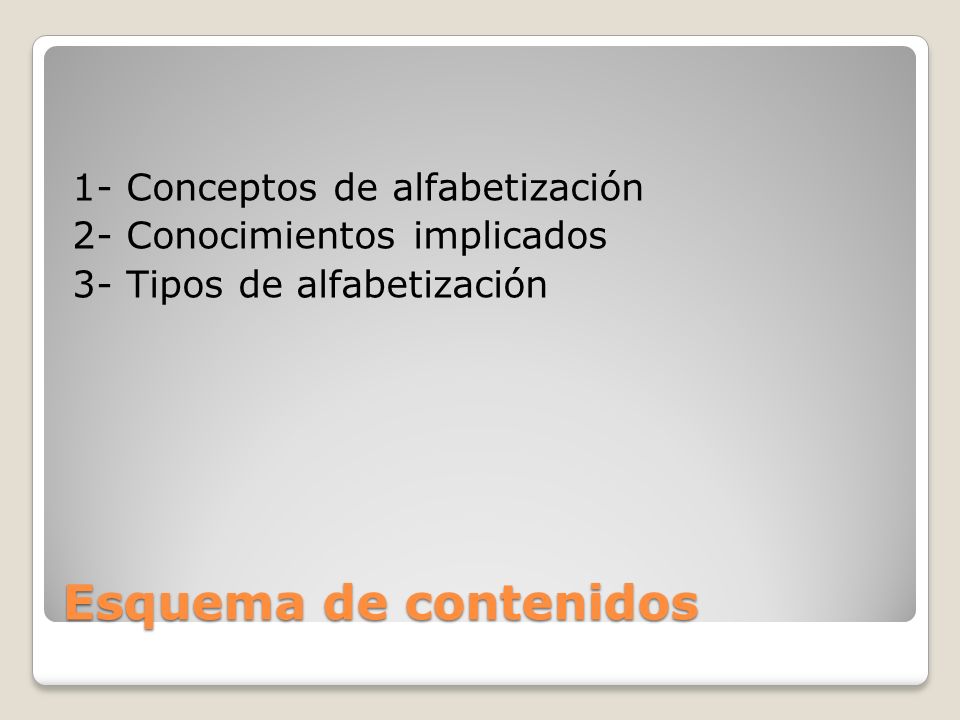 1- Conceptos de alfabetización
2- Conocimientos implicados
3- Tipos de alfabetización

Esquema de contenidos